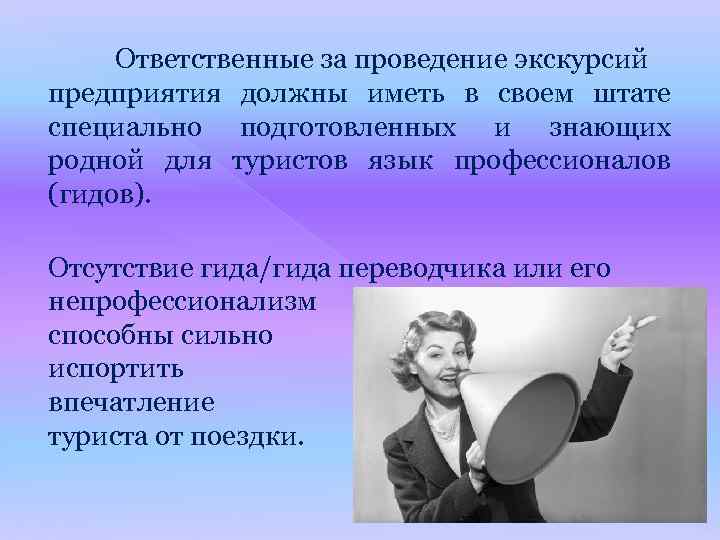 Ответственные за проведение экскурсий предприятия должны иметь в своем штате специально подготовленных и знающих родной для туристов язык профессионалов (гидов).

Отсутствие гида/гида переводчика или его непрофессионализм способны сильно испортить впечатление туриста от поездки.